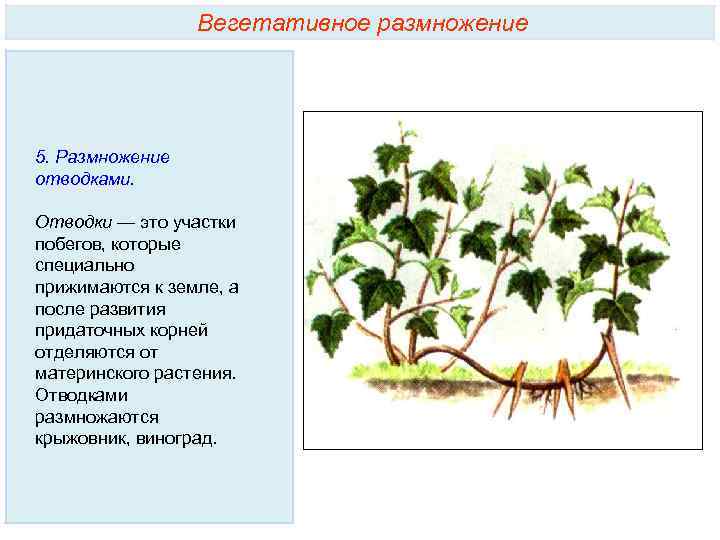 Вегетативное размножение

5. Размножение отводками.

Отводки — это участки побегов, которые специально прижимаются к земле, а после развития придаточных корней отделяются от материнского растения. Отводками размножаются крыжовник, виноград.